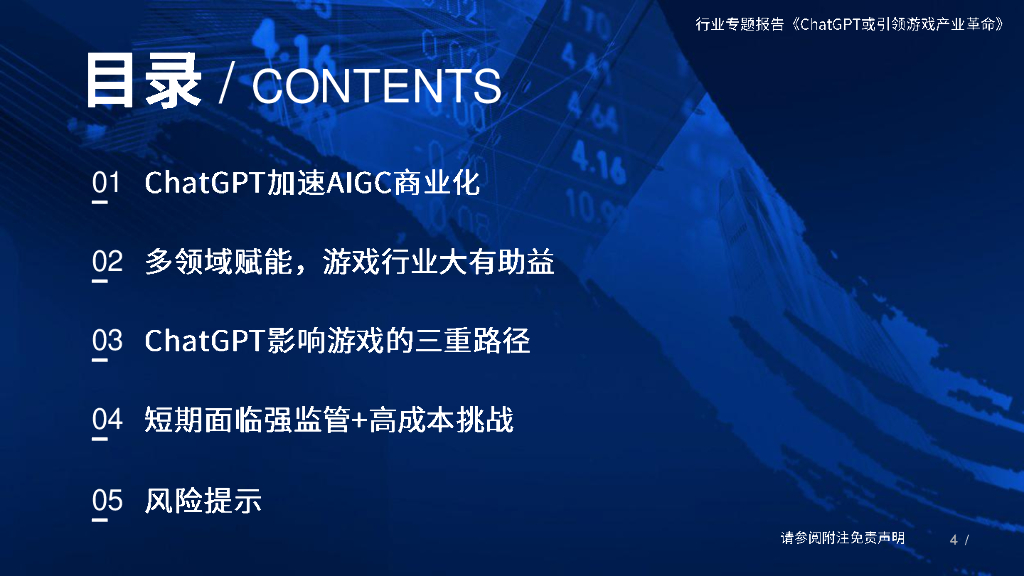 行业专题报告《ChatGPT或引领游戏产业革命》

目录 / CONTENTS

01 ChatGPT加速AIGC商业化

02 多领域赋能，游戏行业大有助益

03 ChatGPT影响游戏的三重路径

04 短期面临强监管+高成本挑战

05 风险提示

请参阅附注免责声明

4 /